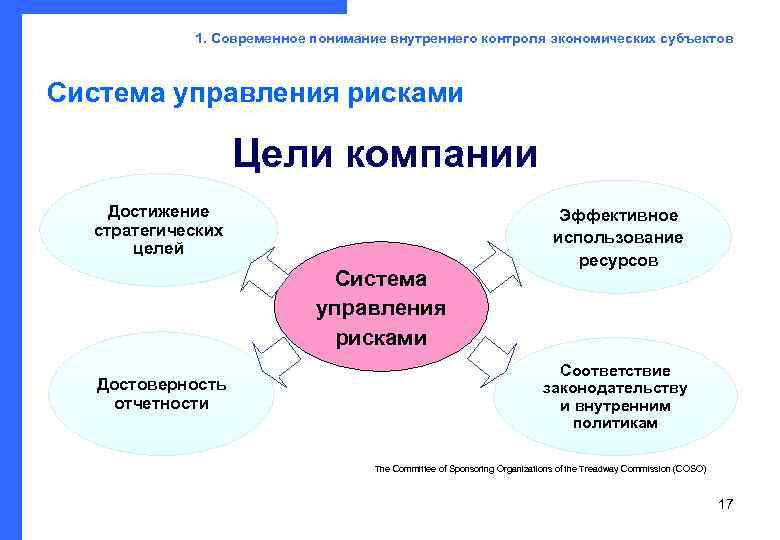 1. Современное понимание внутреннего контроля экономических субъектов

Система управления рисками

Цели компании

Достижение стратегических целей

Эффективное использование ресурсов

Система управления рисками

Достоверность отчетности

Соответствие законодательству и внутренним политикам

The Committee of Sponsoring Organizations of the Treadway Commission (COSO)

17